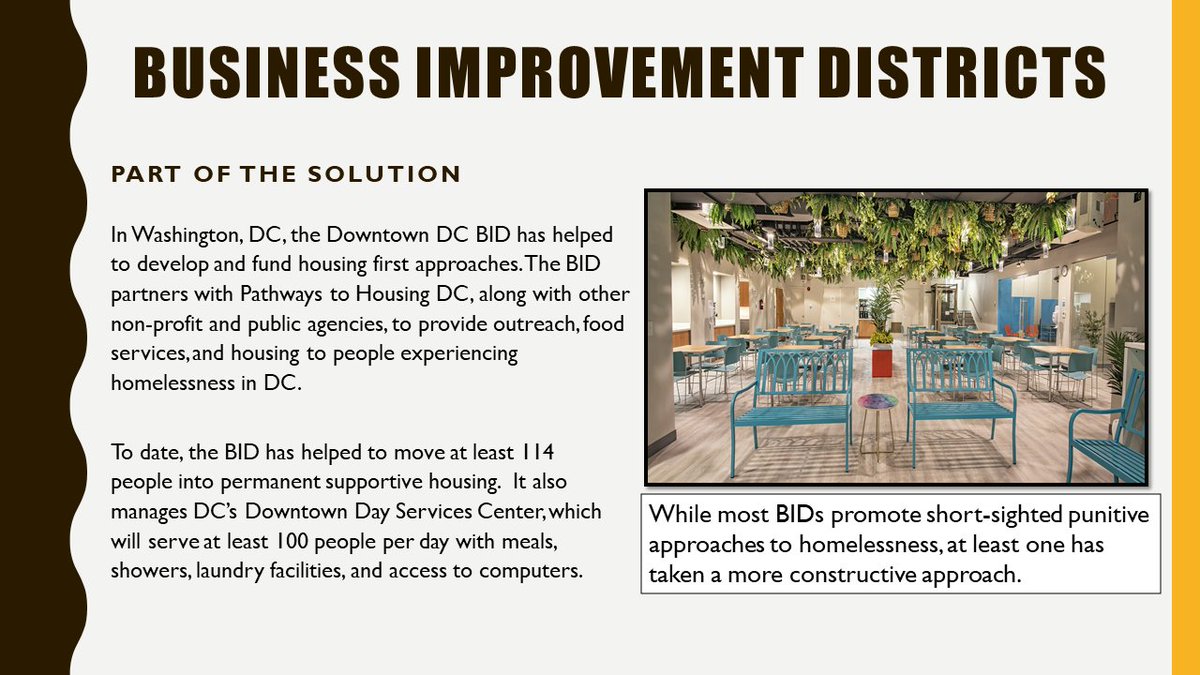 BUSINESS IMPROVEMENT DISTRICTS

PART OF THE SOLUTION

In Washington, DC, the Downtown DC BID has helped to develop and fund housing first approaches. The BID partners with Pathways to Housing DC, along with other non-profit and public agencies, to provide outreach, food services, and housing to people experiencing homelessness in DC.

To date, the BID has helped to move at least 114 people into permanent supportive housing. It also manages DC's Downtown Day Services Center, which will serve at least 100 people per day with meals, showers, laundry facilities, and access to computers.

While most BIDs promote short-sighted punitive approaches to homelessness, at least one has taken a more constructive approach.